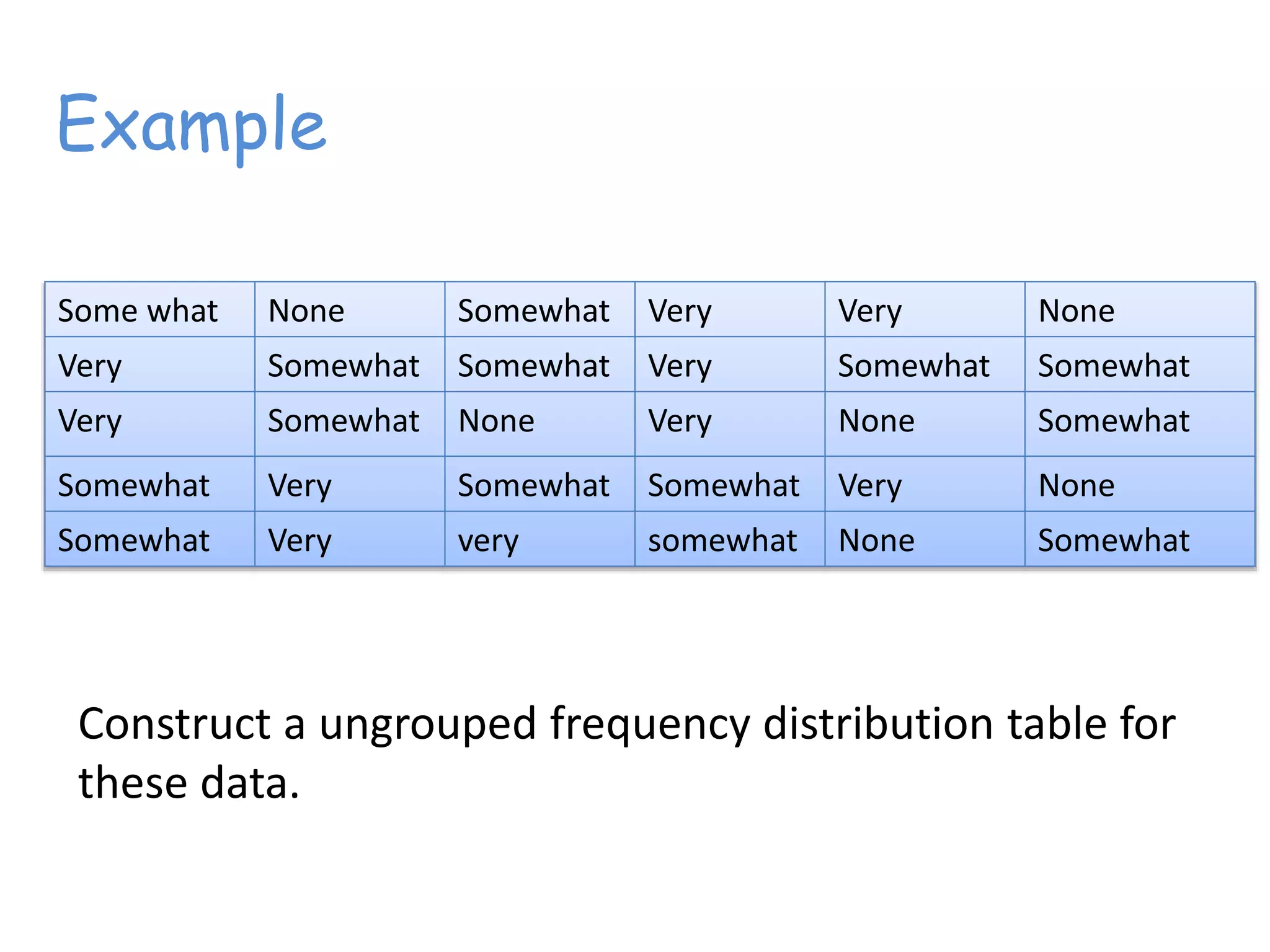 Example

| Some what | None | Somewhat | Very | Very | None |
|---|---|---|---|---|---|
| Very | Somewhat | Somewhat | Very | Somewhat | Somewhat |
| Very | Somewhat | None | Very | None | Somewhat |
| Somewhat | Very | Somewhat | Somewhat | Very | None |
| Somewhat | Very | very | somewhat | None | Somewhat |

Construct a ungrouped frequency distribution table for these data.